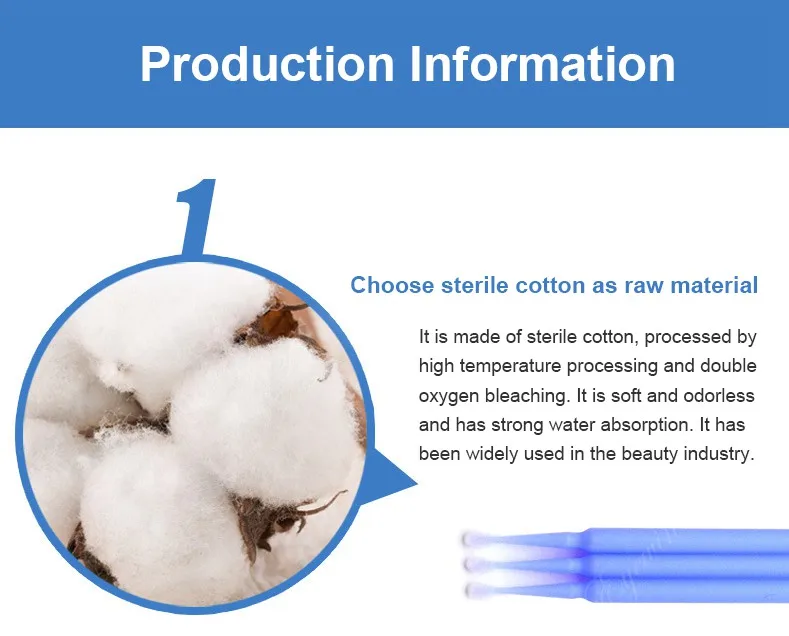 Production Information

1

Choose sterile cotton as raw material

It is made of sterile cotton, processed by high temperature processing and double oxygen bleaching. It is soft and odorless and has strong water absorption. It has been widely used in the beauty industry.